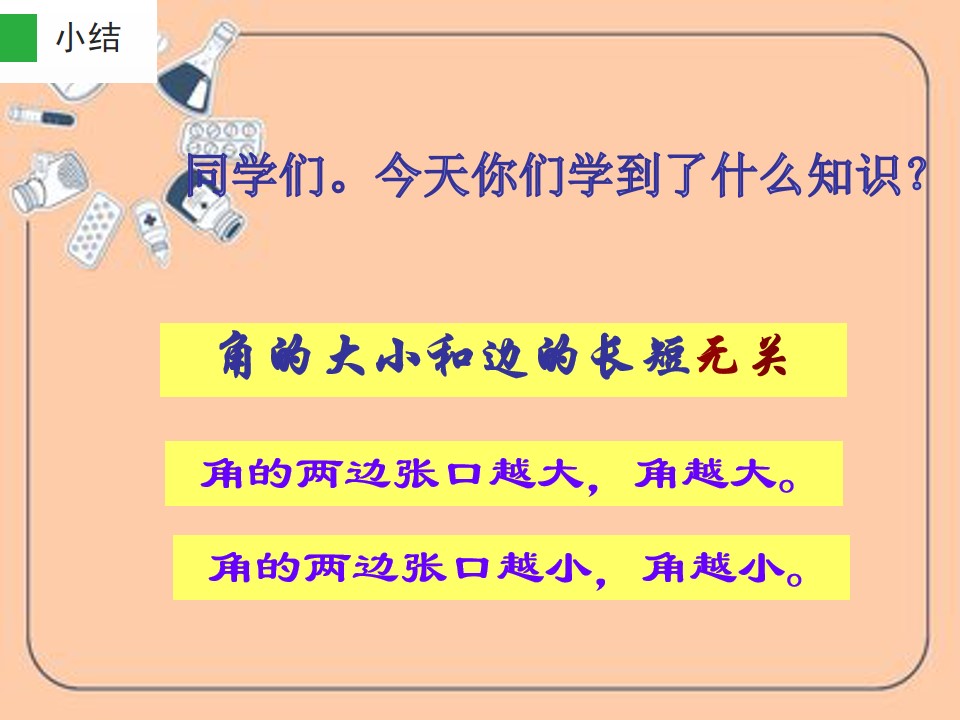 小结

同学们。今天你们学到了什么知识？

角的大小和边的长短无关

角的两边张口越大，角越大。

角的两边张口越小，角越小。